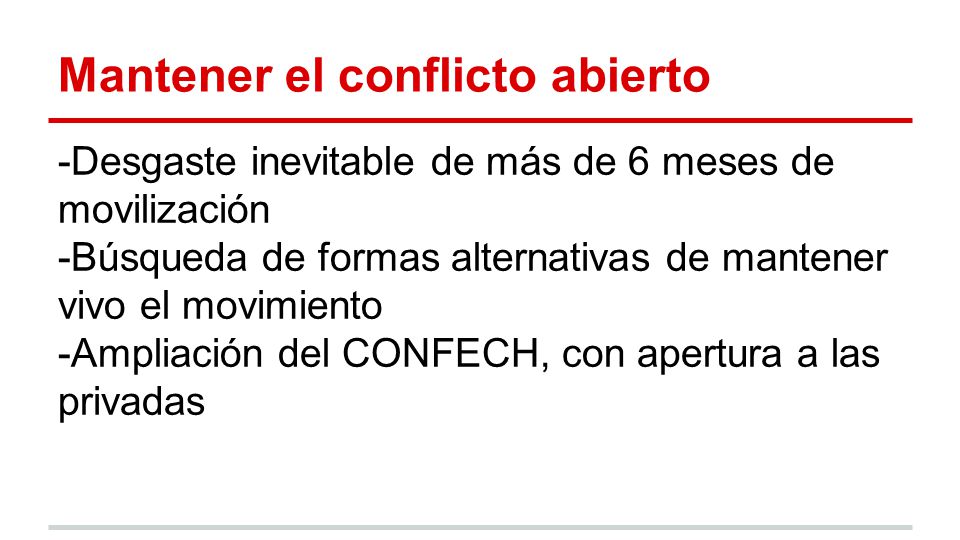 Mantener el conflicto abierto

-Desgaste inevitable de más de 6 meses de movilización
-Búsqueda de formas alternativas de mantener vivo el movimiento
-Ampliación del CONFECH, con apertura a las privadas